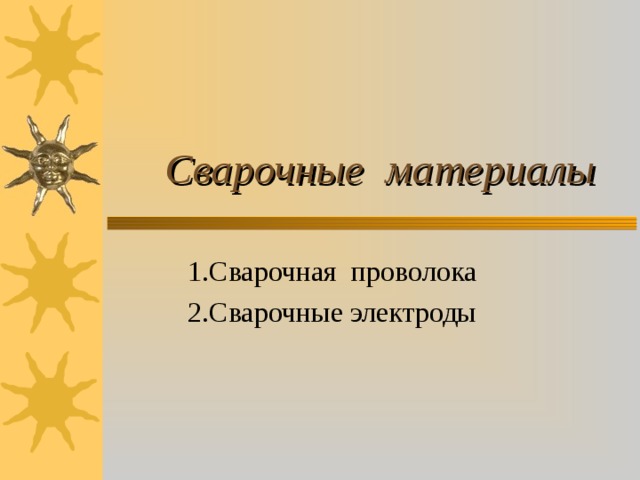 Сварочные материалы

1.Сварочная проволока
2.Сварочные электроды